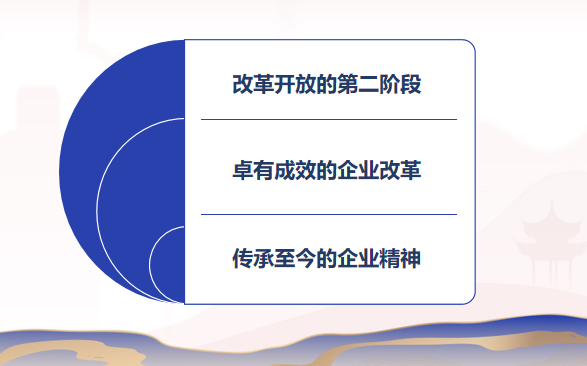 改革开放的第二阶段

卓有成效的企业改革

传承至今的企业精神